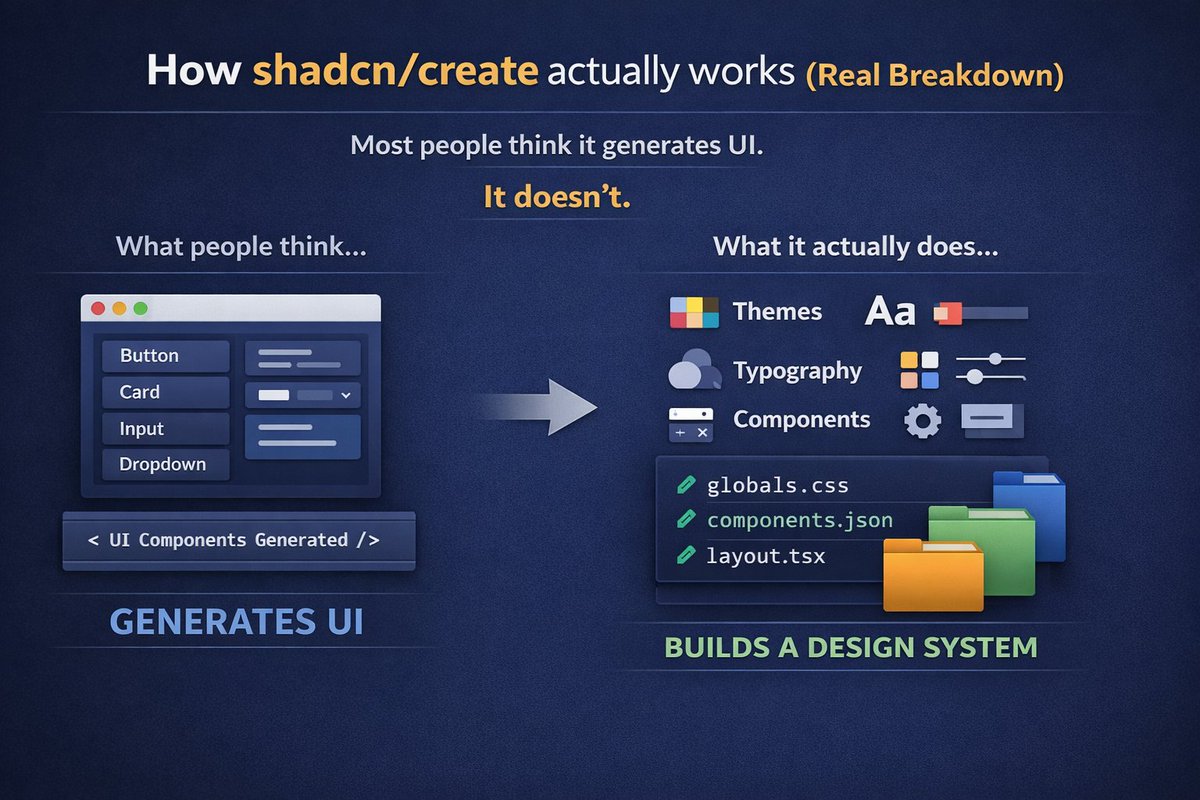 How shadcn/create actually works (Real Breakdown)

Most people think it generates UI.

It doesn't.

What people think...

Button
Card
Input
Dropdown

< UI Components Generated />

GENERATES UI

What it actually does...

Themes
Aa
Typography
Components

globals.css
components.json
layout.tsx

BUILDS A DESIGN SYSTEM